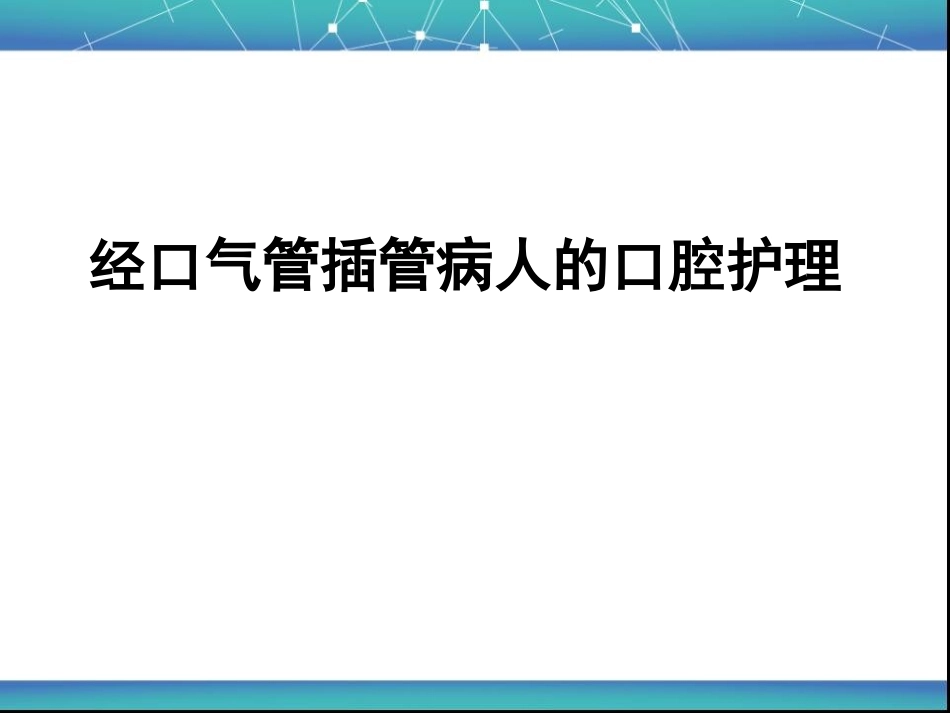 经口气管插管病人的口腔护理